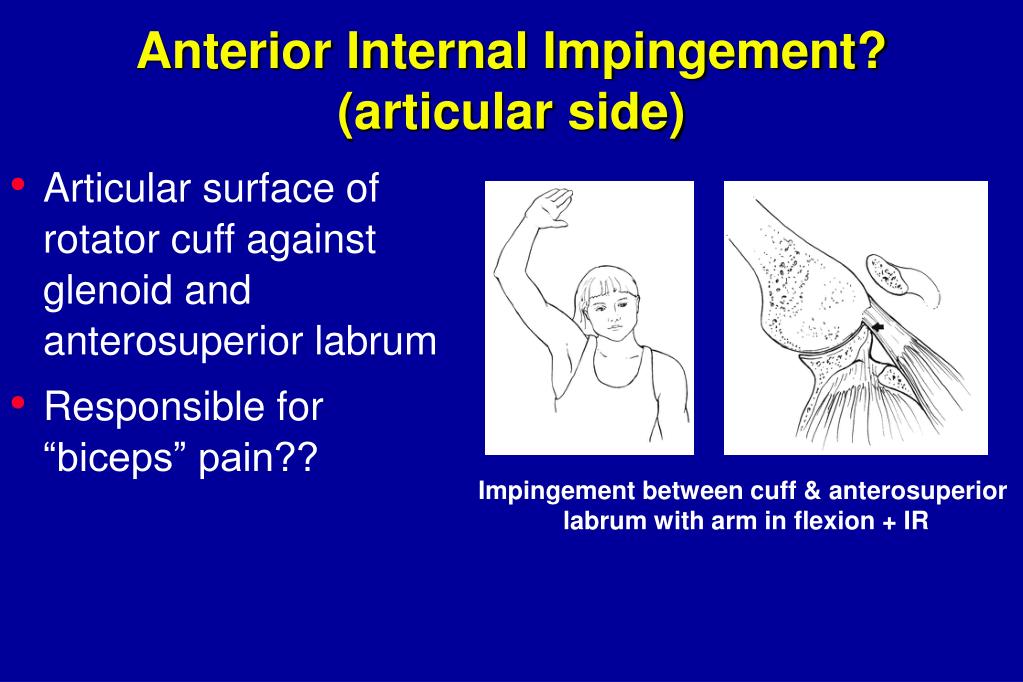 Anterior Internal Impingement?
(articular side)

• Articular surface of rotator cuff against glenoid and anterosuperior labrum

• Responsible for “biceps” pain??

Impingement between cuff & anterosuperior labrum with arm in flexion + IR